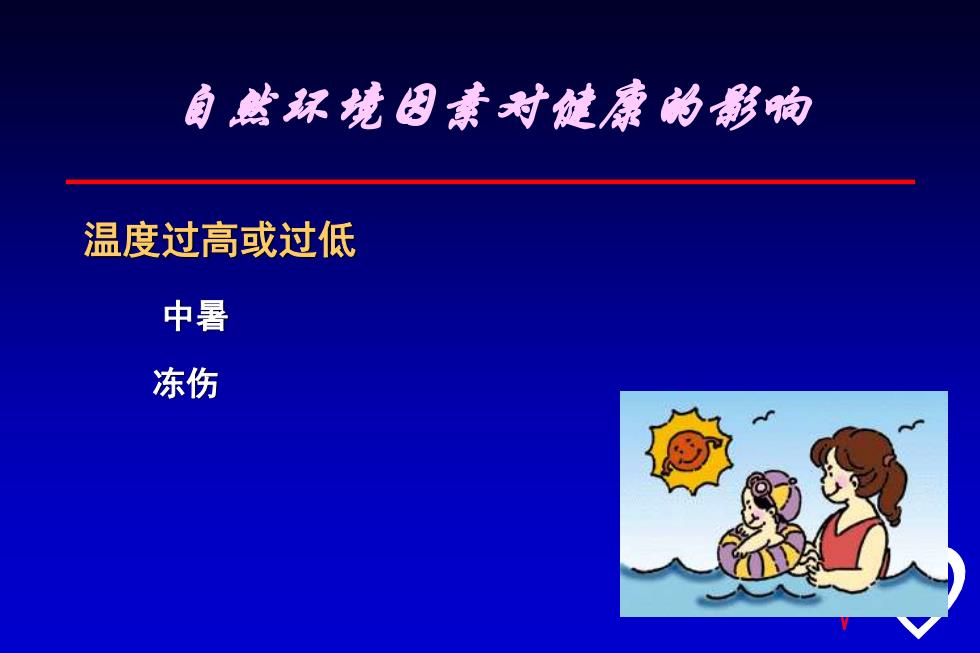 自然环境因素对健康的影响

温度过高或过低

中暑

冻伤